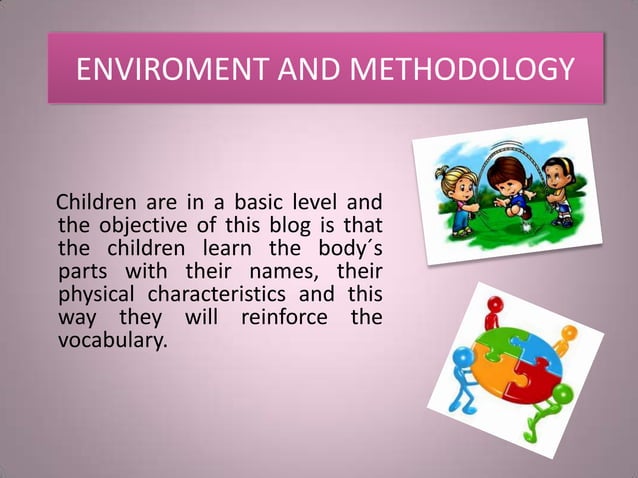 ENVIROMENT AND METHODOLOGY

Children are in a basic level and the objective of this blog is that the children learn the body´s parts with their names, their physical characteristics and this way they will reinforce the vocabulary.